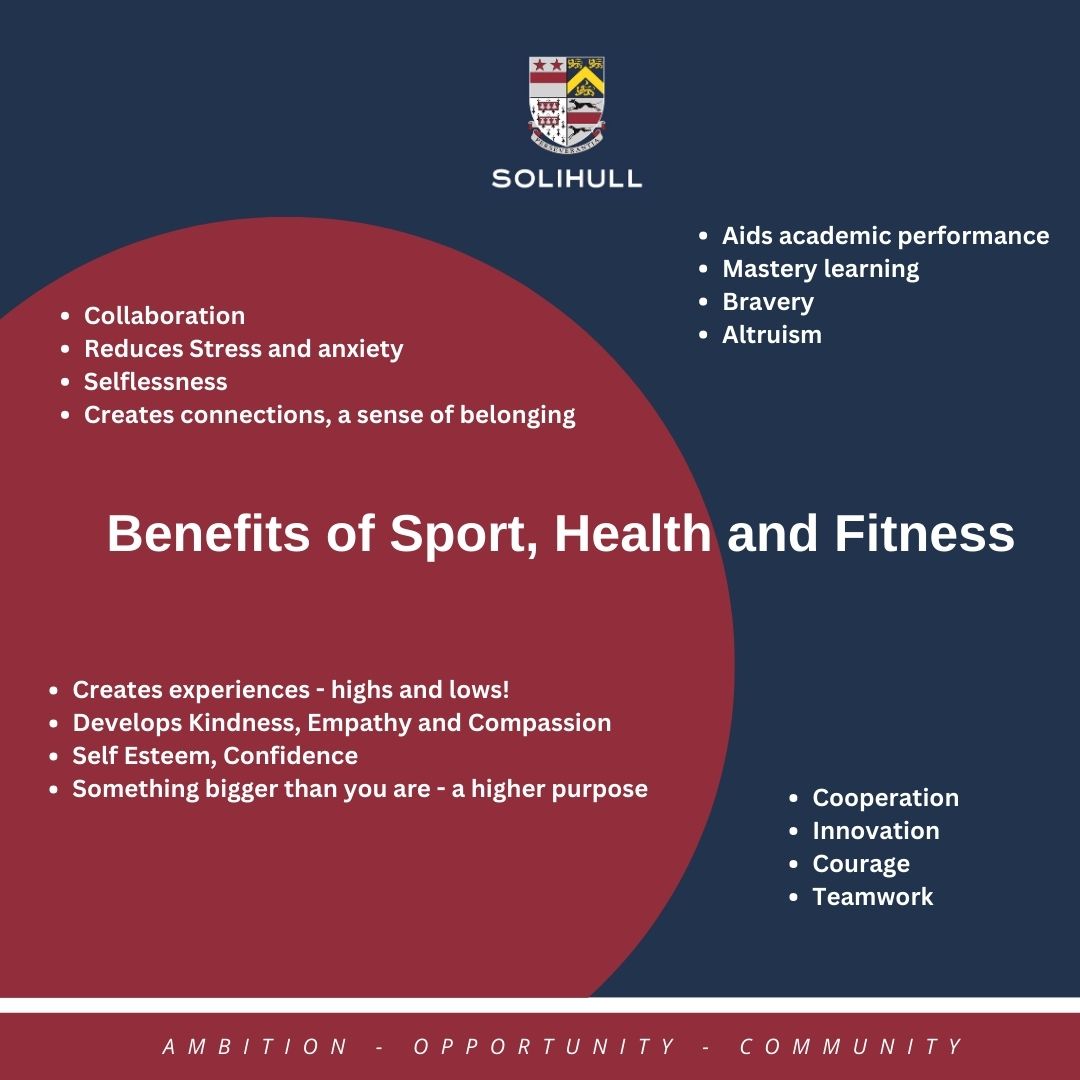 PERSEVERANTIA

SOLIHULL

- Aids academic performance
- Mastery learning
- Bravery
- Altruism

- Collaboration
- Reduces Stress and anxiety
- Selflessness
- Creates connections, a sense of belonging

Benefits of Sport, Health and Fitness

- Creates experiences - highs and lows!
- Develops Kindness, Empathy and Compassion
- Self Esteem, Confidence
- Something bigger than you are - a higher purpose

- Cooperation
- Innovation
- Courage
- Teamwork

AMBITION - OPPORTUNITY - COMMUNITY